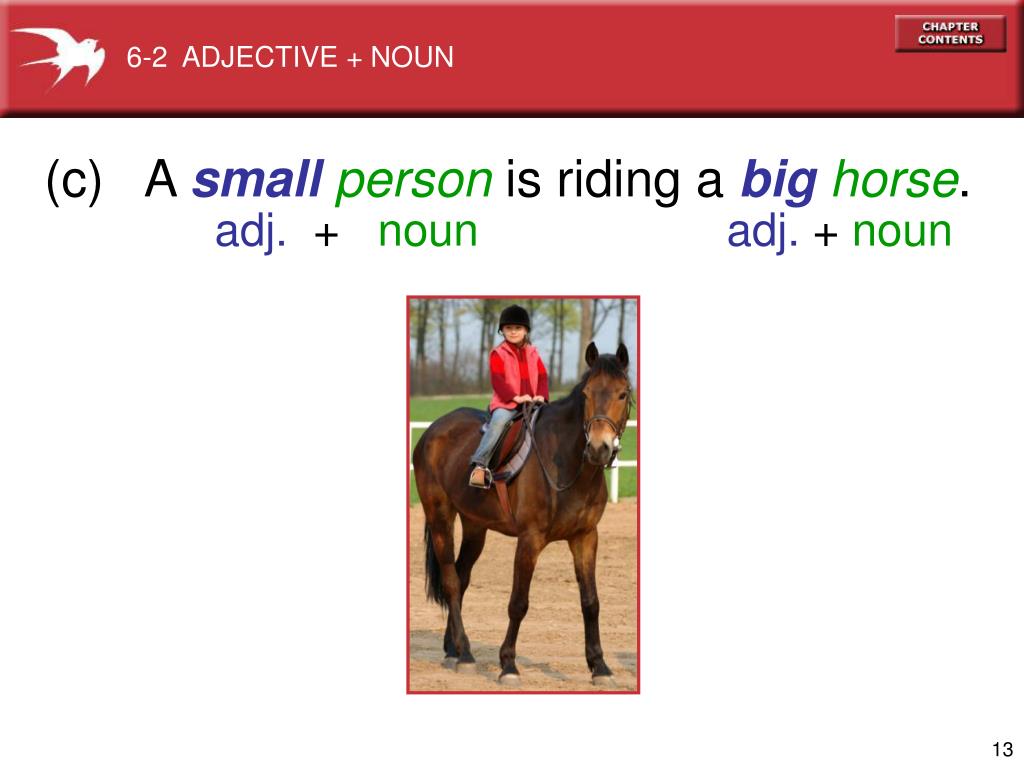 6-2 ADJECTIVE + NOUN

CHAPTER CONTENTS

(c) A small person is riding a big horse.
adj. + noun adj. + noun

13